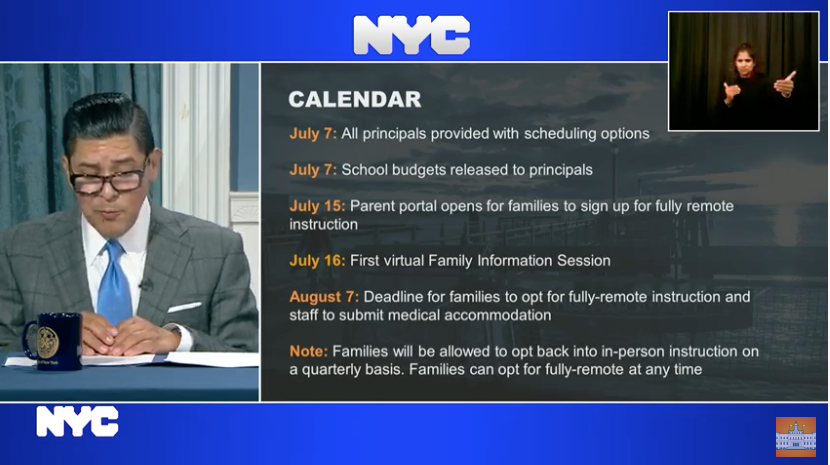 NYC

CALENDAR

July 7: All principals provided with scheduling options

July 7: School budgets released to principals

July 15: Parent portal opens for families to sign up for fully remote instruction

July 16: First virtual Family Information Session

August 7: Deadline for families to opt for fully-remote instruction and staff to submit medical accommodation

Note: Families will be allowed to opt back into in-person instruction on a quarterly basis. Families can opt for fully-remote at any time

NYC